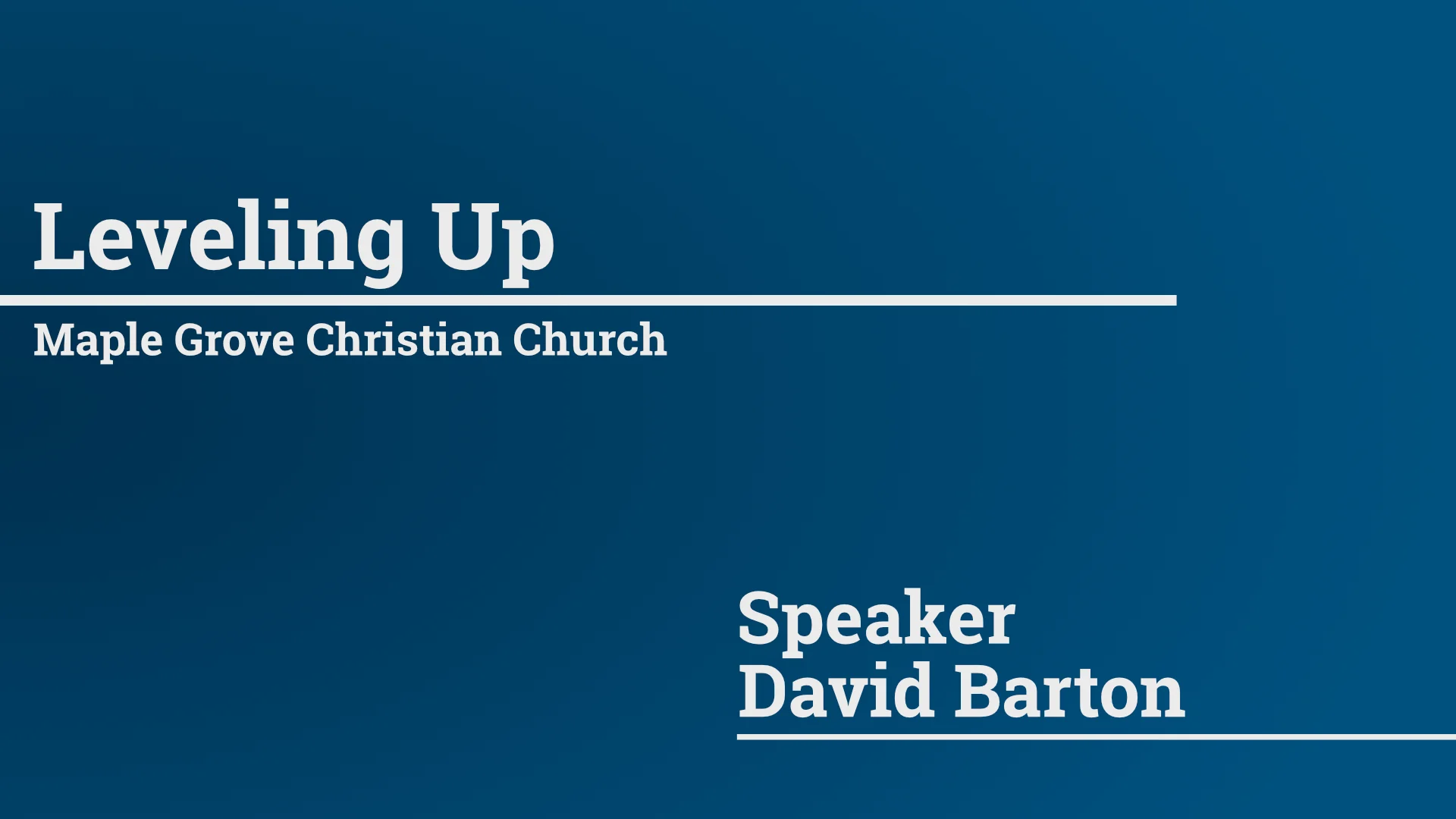 Leveling Up

Maple Grove Christian Church

Speaker
David Barton